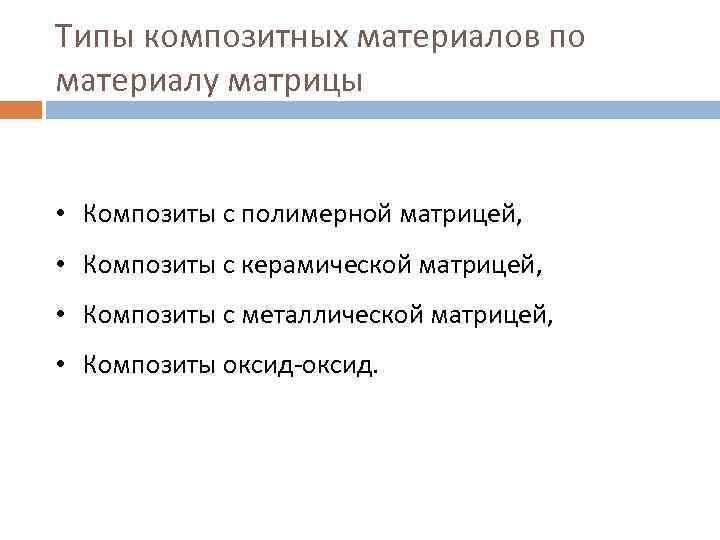 Типы композитных материалов по материалу матрицы

• Композиты с полимерной матрицей,
• Композиты с керамической матрицей,
• Композиты с металлической матрицей,
• Композиты оксид-оксид.